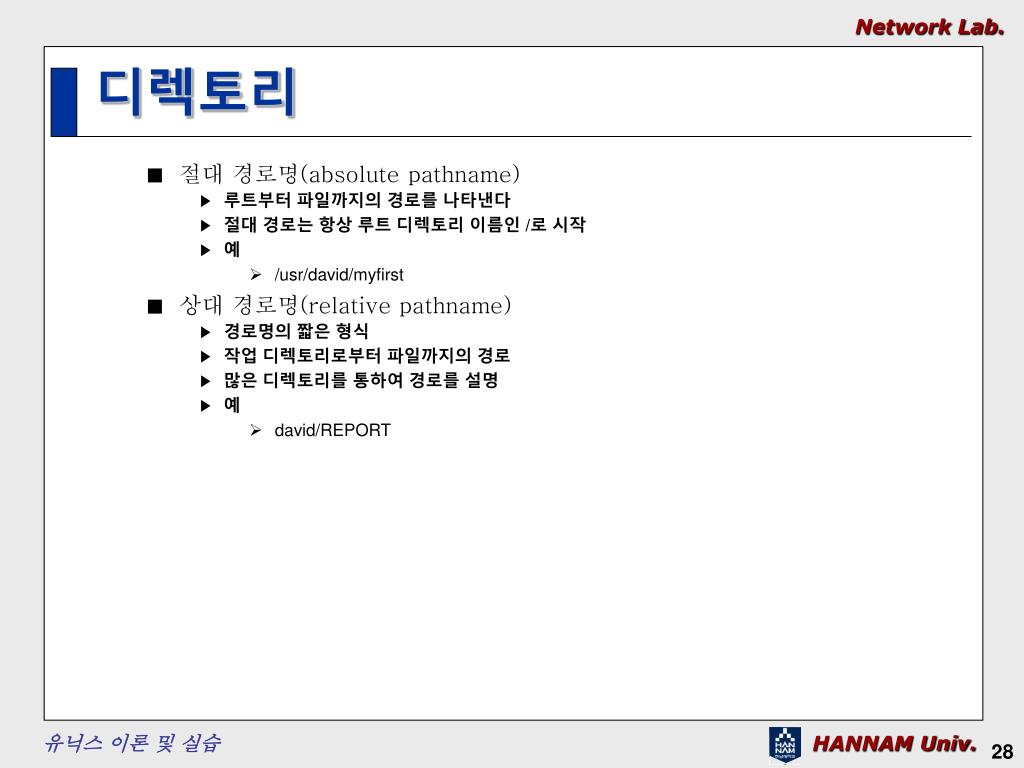 Network Lab.

디렉토리

■ 절대 경로명(absolute pathname)

▶ 루트부터 파일까지의 경로를 나타낸다

▶ 절대 경로는 항상 루트 디렉토리 이름인 /로 시작

▶ 예

➢ /usr/david/myfirst

■ 상대 경로명(relative pathname)

▶ 경로명의 짧은 형식

▶ 작업 디렉토리로부터 파일까지의 경로

▶ 많은 디렉토리를 통하여 경로를 설명

▶ 예

➢ david/REPORT

유닉스 이론 및 실습

HAN NAM

HANNAM Univ.

28